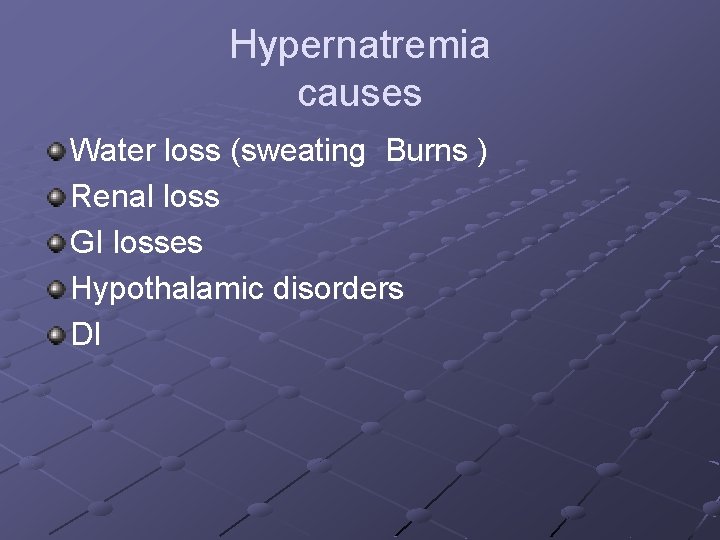 Hypernatremia
causes

Water loss (sweating  Burns )
Renal loss
GI losses
Hypothalamic disorders
DI